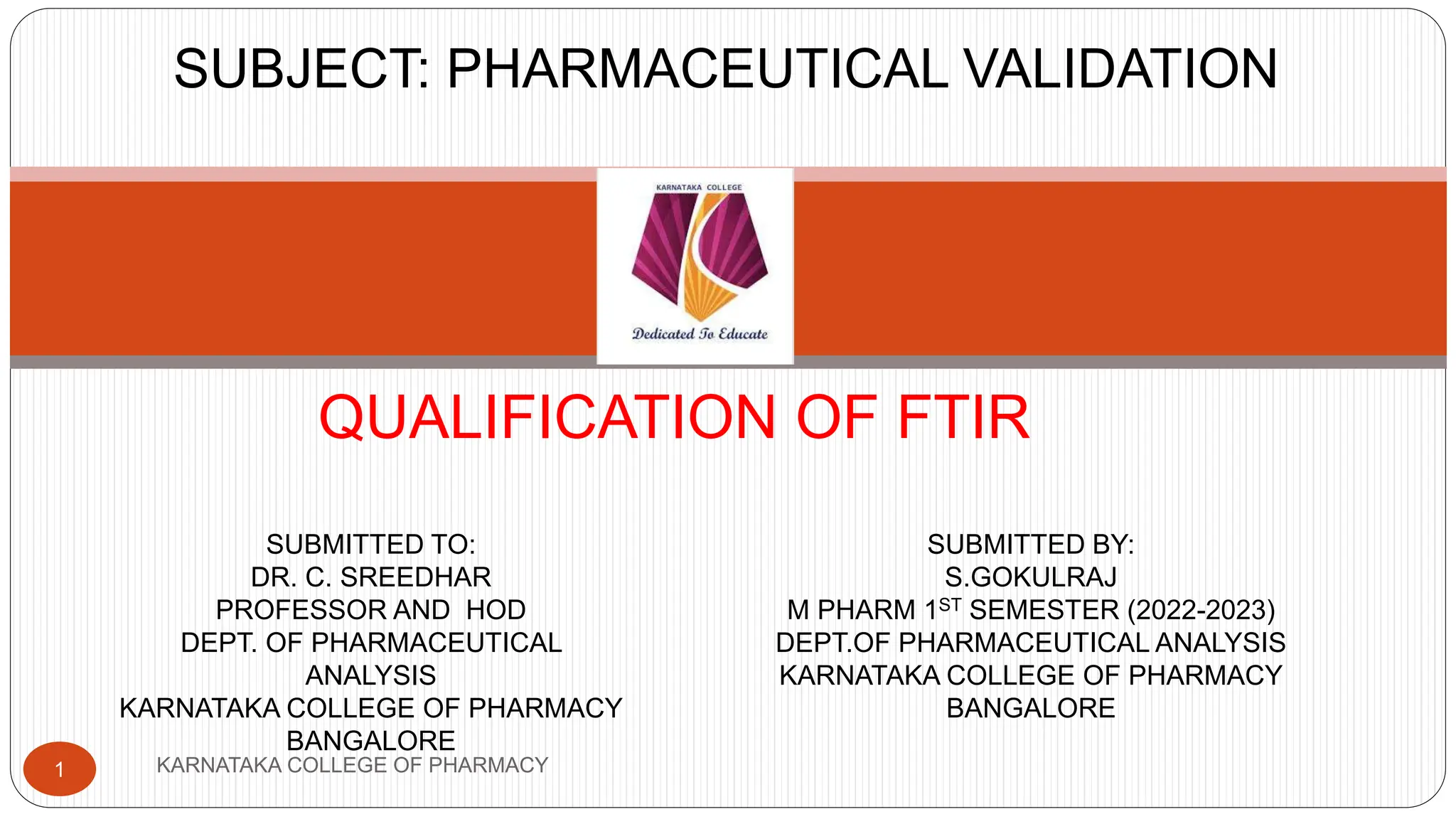 SUBJECT: PHARMACEUTICAL VALIDATION

KARNATAKA COLLEGE

Dedicated To Educate

QUALIFICATION OF FTIR

SUBMITTED TO:
DR. C. SREEDHAR
PROFESSOR AND HOD
DEPT. OF PHARMACEUTICAL ANALYSIS
KARNATAKA COLLEGE OF PHARMACY
BANGALORE

SUBMITTED BY:
S.GOKULRAJ
M PHARM 1$^{ST}$ SEMESTER (2022-2023)
DEPT.OF PHARMACEUTICAL ANALYSIS
KARNATAKA COLLEGE OF PHARMACY
BANGALORE

1

KARNATAKA COLLEGE OF PHARMACY